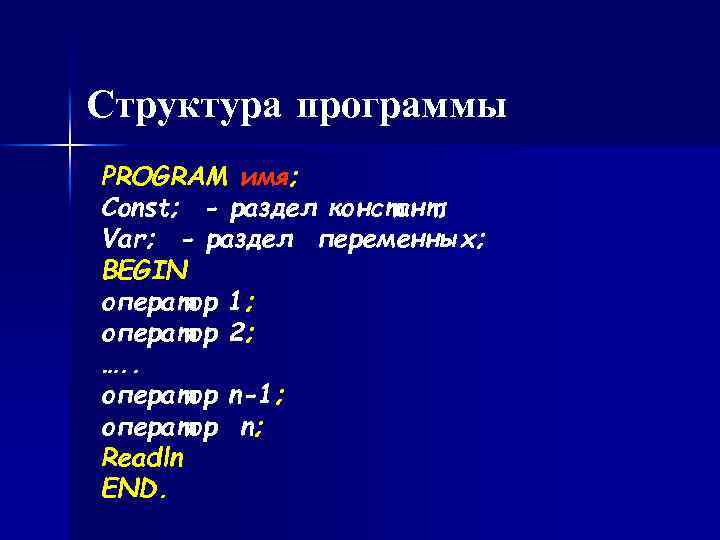 Структура программы

PROGRAM имя;
Const; - раздел констант;
Var; - раздел переменных;
BEGIN
оператор 1;
оператор 2;
…..
оператор n-1;
оператор n;
Readln
END.